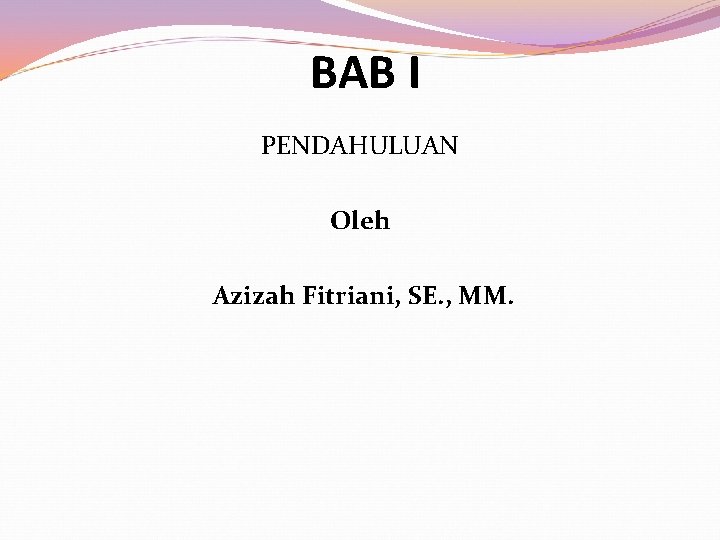 BAB I

PENDAHULUAN

Oleh

Azizah Fitriani, SE., MM.